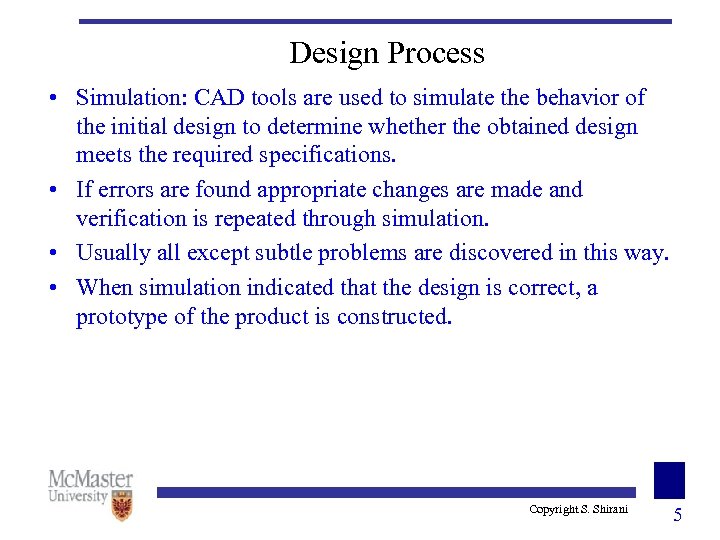 Design Process

• Simulation: CAD tools are used to simulate the behavior of the initial design to determine whether the obtained design meets the required specifications.

• If errors are found appropriate changes are made and verification is repeated through simulation.

• Usually all except subtle problems are discovered in this way.

• When simulation indicated that the design is correct, a prototype of the product is constructed.

McMaster University

Copyright S. Shirani

5